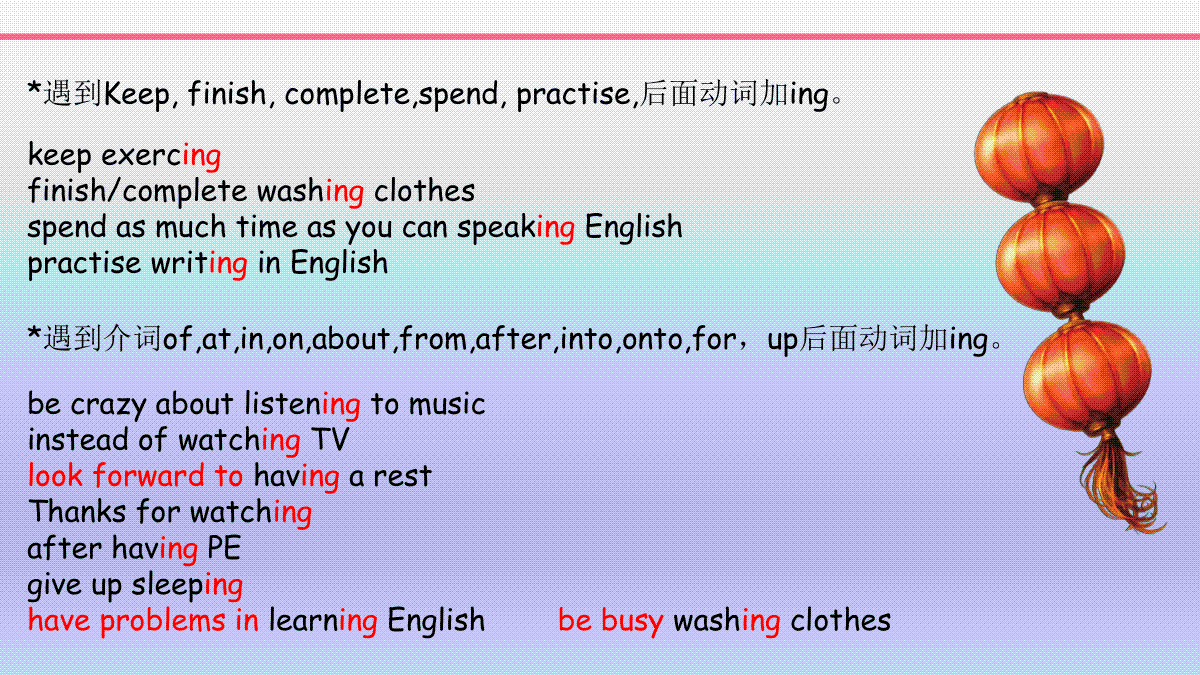 *遇到Keep, finish, complete,spend, practise,后面动词加ing。

keep exercing
finish/complete washing clothes
spend as much time as you can speaking English
practise writing in English

*遇到介词of,at,in,on,about,from,after,into,onto,for，up后面动词加ing。

be crazy about listening to music
instead of watching TV
look forward to having a rest
Thanks for watching
after having PE
give up sleeping
have problems in learning English　　be busy washing clothes